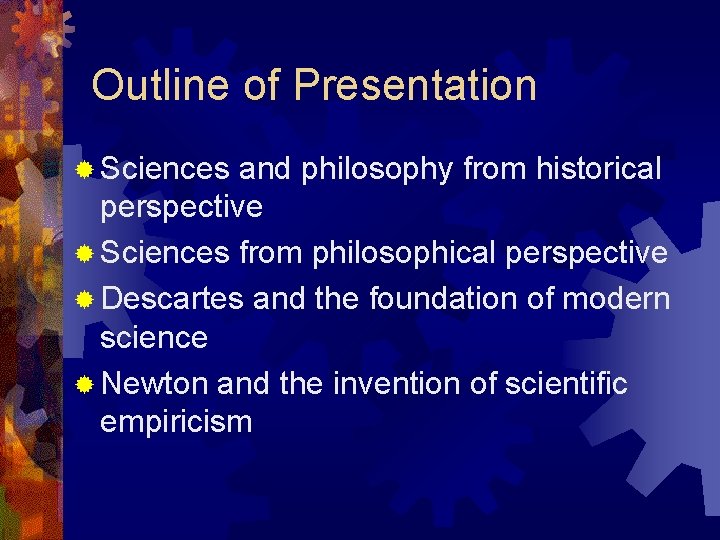 Outline of Presentation

Sciences and philosophy from historical perspective

Sciences from philosophical perspective

Descartes and the foundation of modern science

Newton and the invention of scientific empiricism